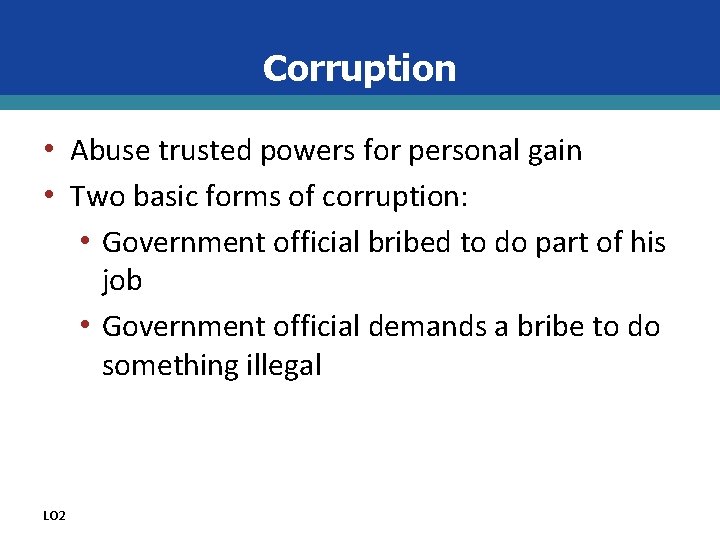 Corruption

• Abuse trusted powers for personal gain
• Two basic forms of corruption:
  • Government official bribed to do part of his job
  • Government official demands a bribe to do something illegal

LO2